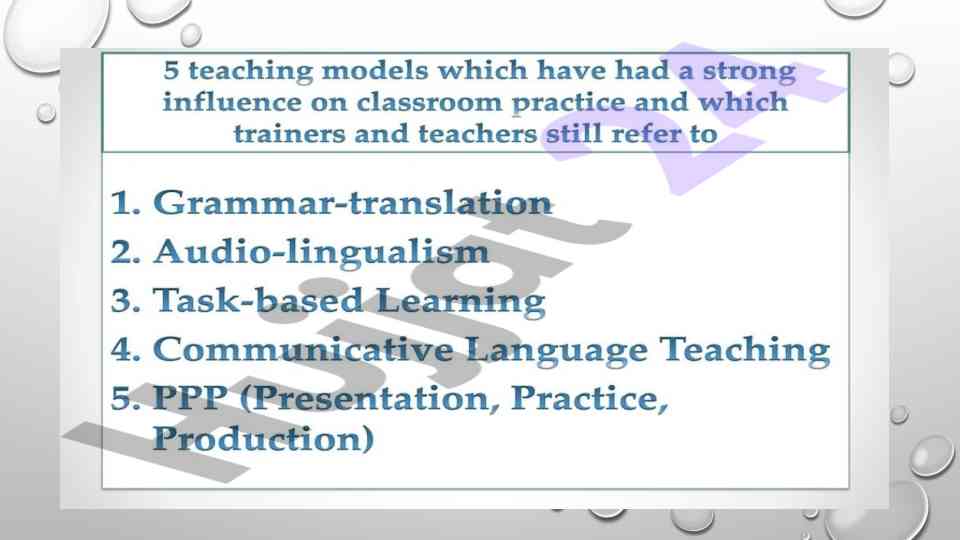 5 teaching models which have had a strong influence on classroom practice and which trainers and teachers still refer to

1. Grammar-translation
2. Audio-lingualism
3. Task-based Learning
4. Communicative Language Teaching
5. PPP (Presentation, Practice, Production)

Hujjat ZA